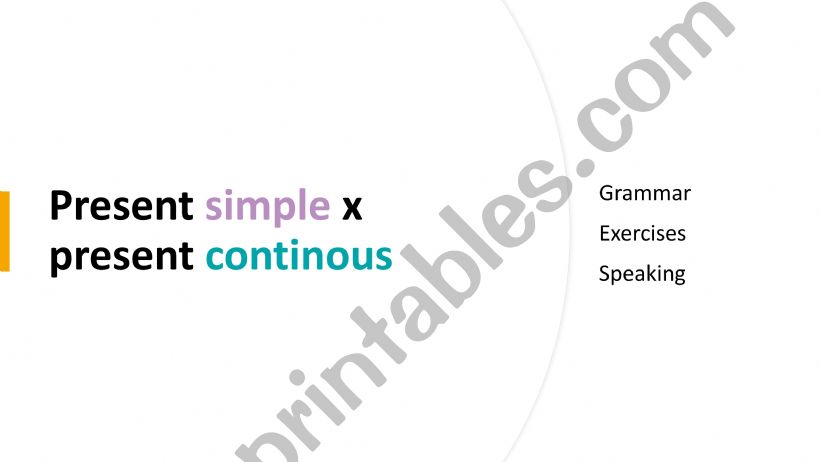 Present simple x present continous

Grammar

Exercises

Speaking

printables.com